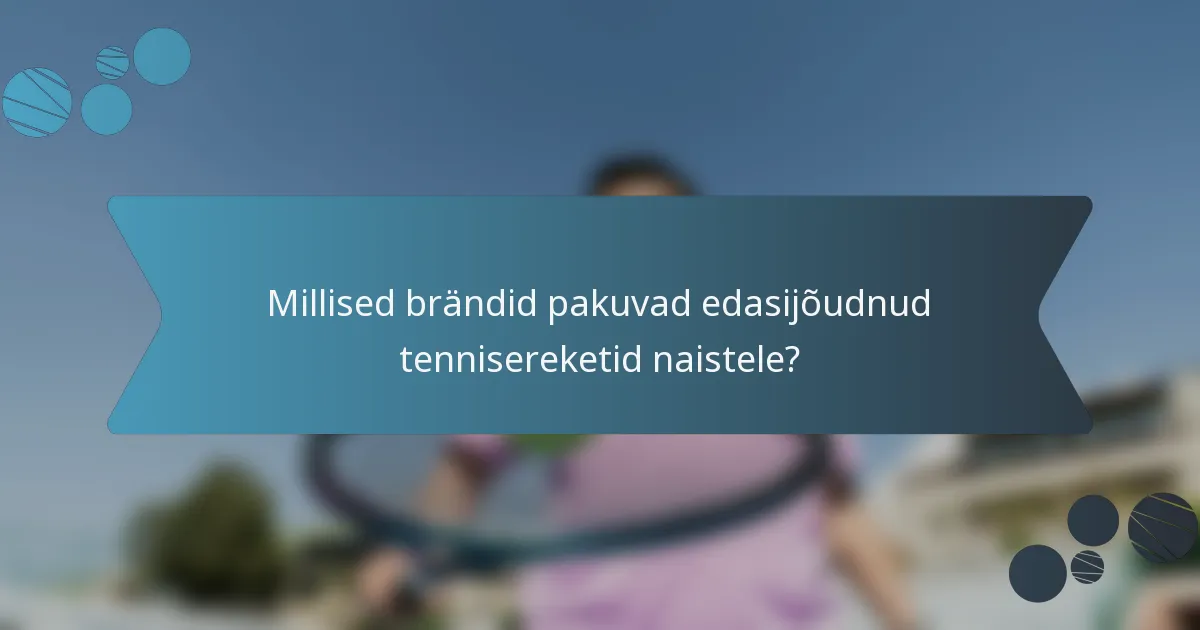 Millised brändid pakuvad edasijõudnud tennisereketid naistele?